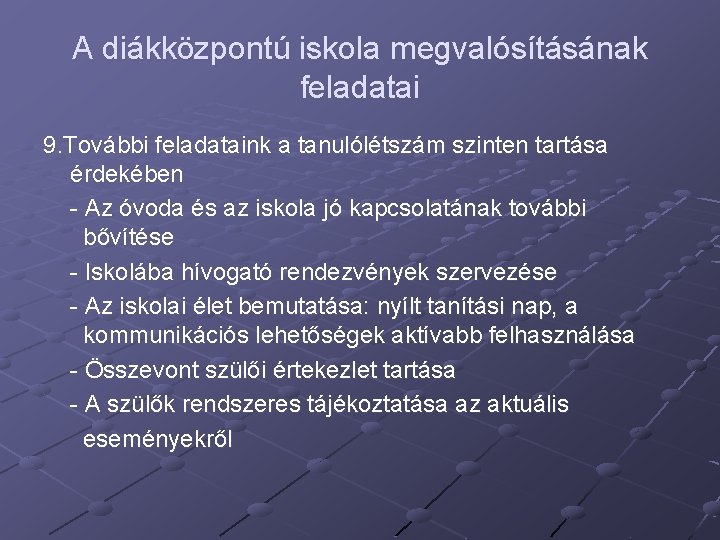 A diákközpontú iskola megvalósításának feladatai

9.További feladataink a tanulólétszám szinten tartása érdekében

- Az óvoda és az iskola jó kapcsolatának további bővítése

- Iskolába hívogató rendezvények szervezése

- Az iskolai élet bemutatása: nyílt tanítási nap, a kommunikációs lehetőségek aktívabb felhasználása

- Összevont szülői értekezlet tartása

- A szülők rendszeres tájékoztatása az aktuális eseményekről